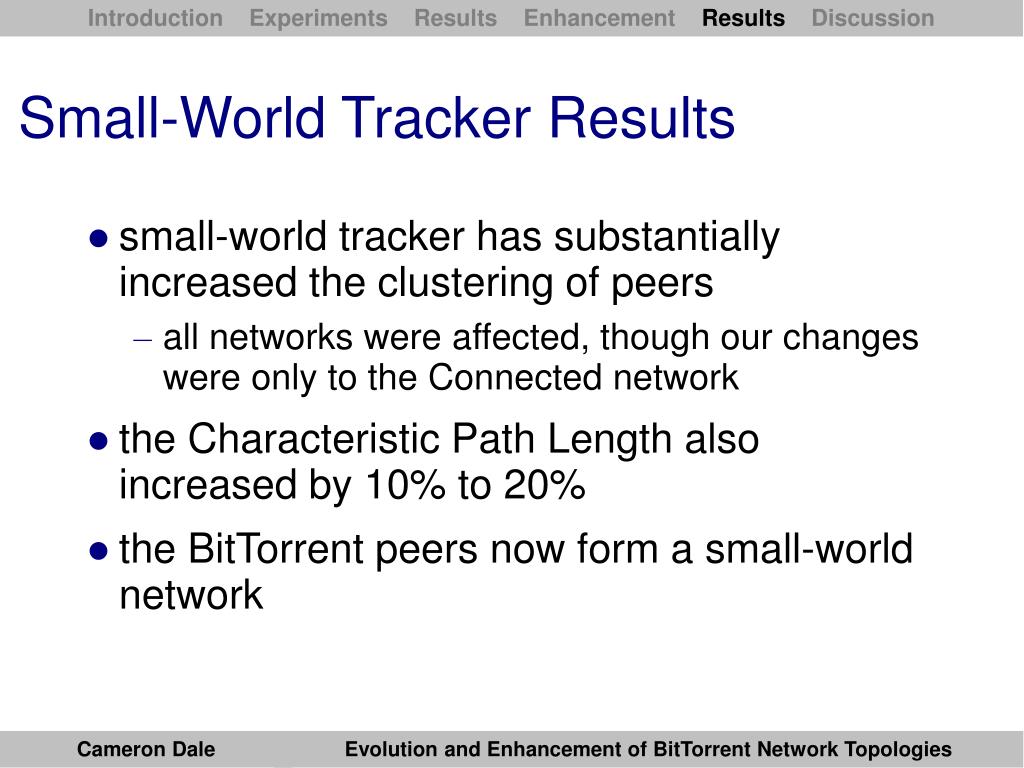 Introduction Experiments Results Enhancement Results Discussion

Small-World Tracker Results

- small-world tracker has substantially increased the clustering of peers
  – all networks were affected, though our changes were only to the Connected network
- the Characteristic Path Length also increased by 10% to 20%
- the BitTorrent peers now form a small-world network

Cameron Dale Evolution and Enhancement of BitTorrent Network Topologies